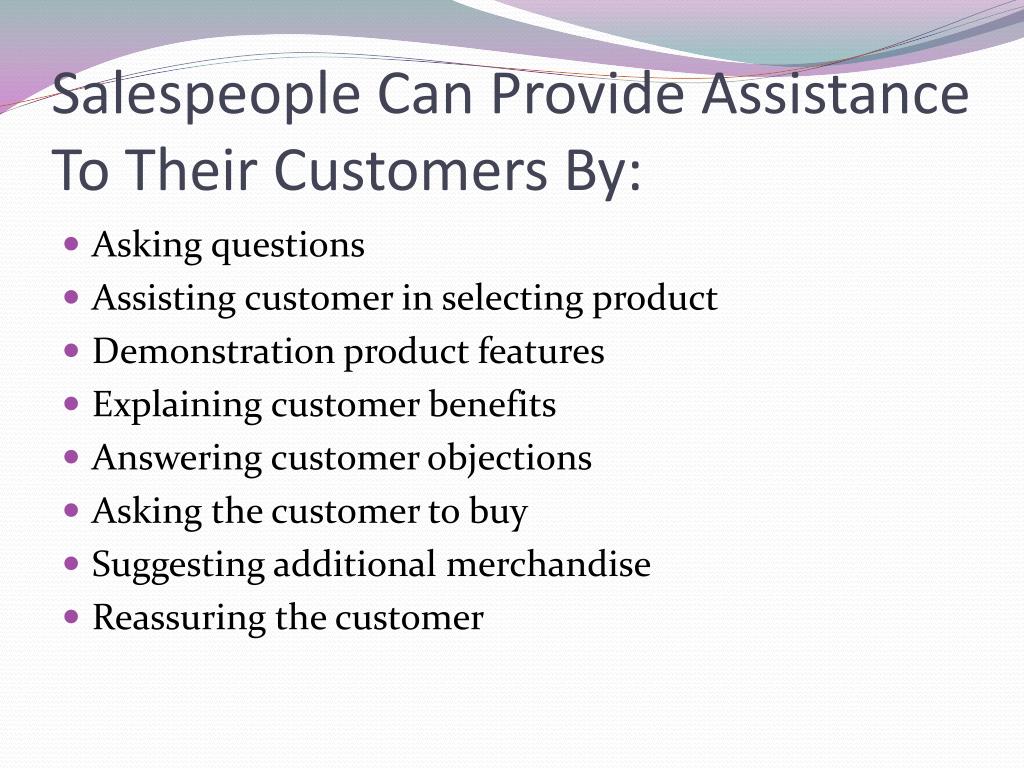 Salespeople Can Provide Assistance To Their Customers By:

- Asking questions
- Assisting customer in selecting product
- Demonstration product features
- Explaining customer benefits
- Answering customer objections
- Asking the customer to buy
- Suggesting additional merchandise
- Reassuring the customer